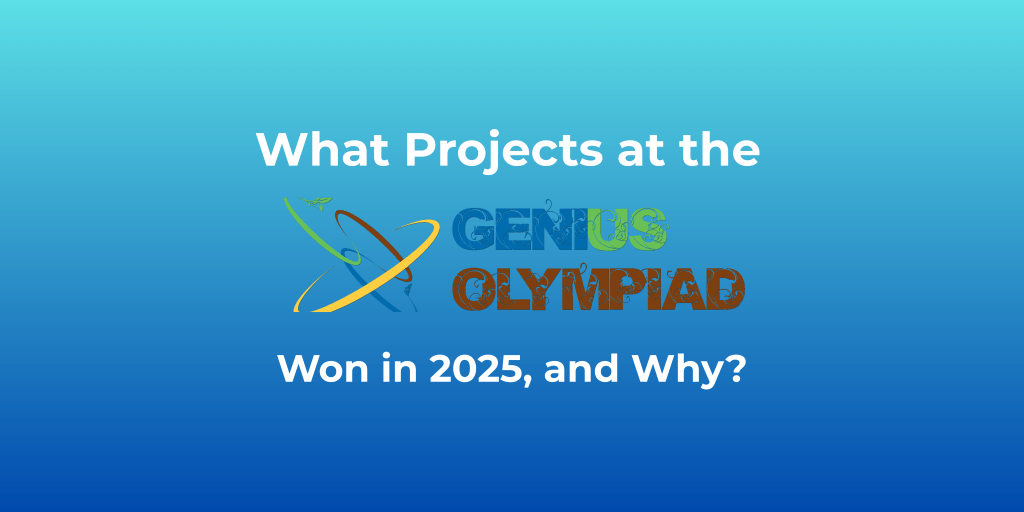 What Projects at the

GENIUS OLYMPIAD

Won in 2025, and Why?